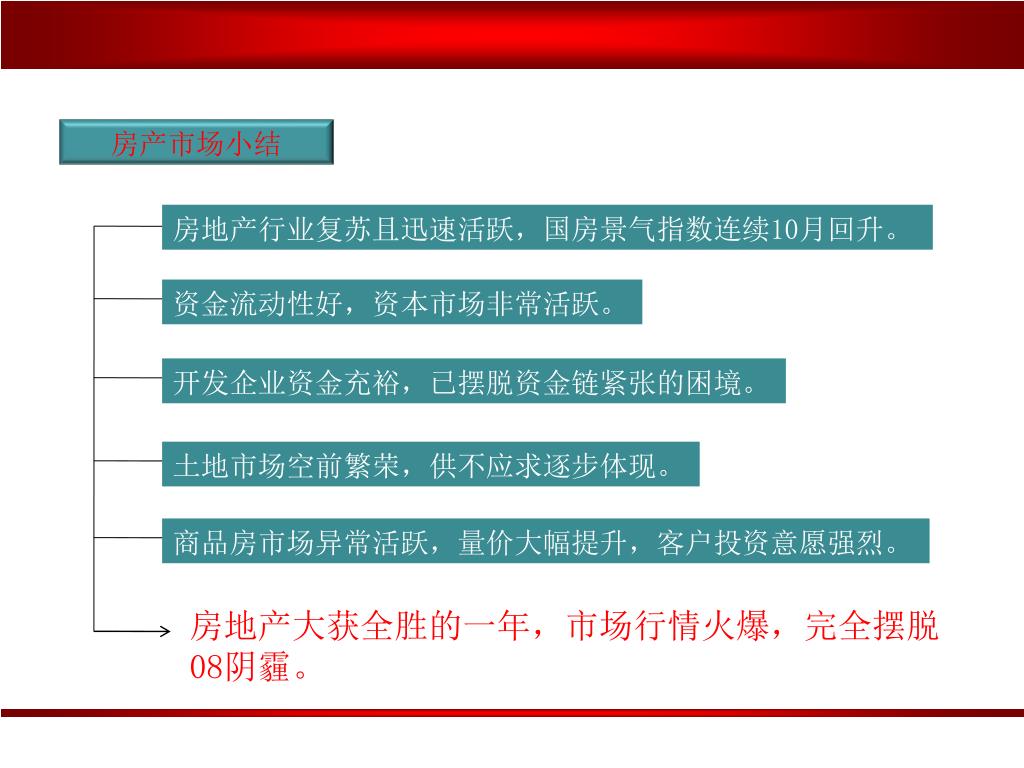 房产市场小结

房地产行业复苏且迅速活跃，国房景气指数连续10月回升。

资金流动性好，资本市场非常活跃。

开发企业资金充裕，已摆脱资金链紧张的困境。

土地市场空前繁荣，供不应求逐步体现。

商品房市场异常活跃，量价大幅提升，客户投资意愿强烈。

房地产大获全胜的一年，市场行情火爆，完全摆脱08阴霾。